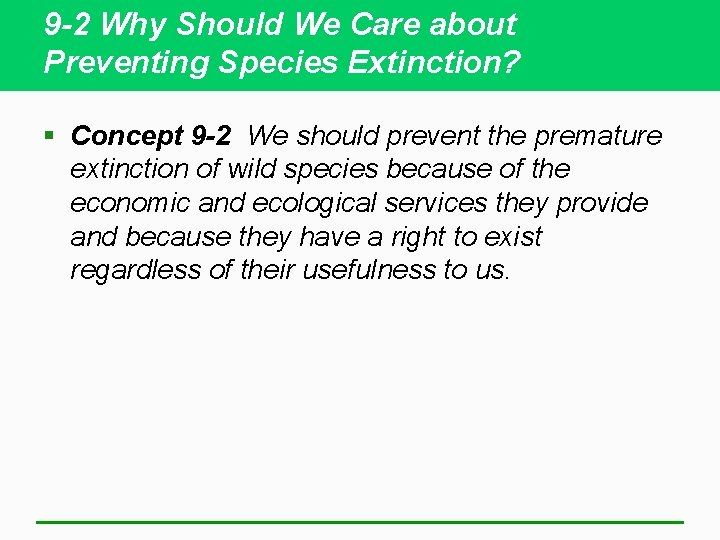 9-2 Why Should We Care about Preventing Species Extinction?

▪ Concept 9-2 We should prevent the premature extinction of wild species because of the economic and ecological services they provide and because they have a right to exist regardless of their usefulness to us.